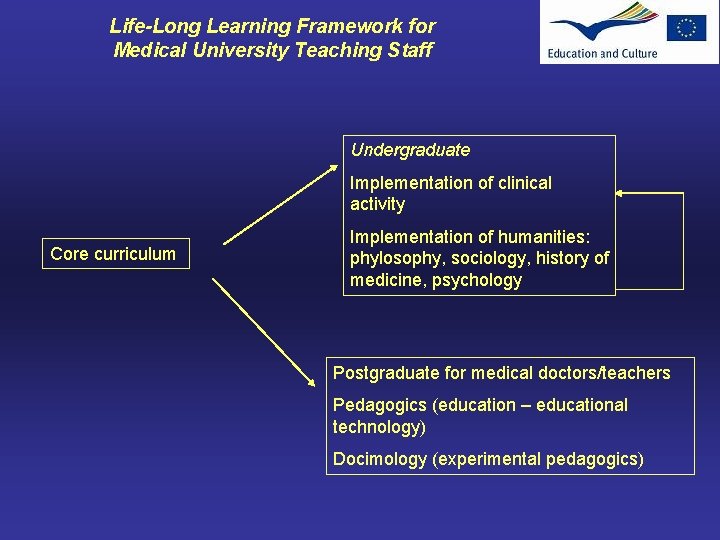 Life-Long Learning Framework for Medical University Teaching Staff

Education and Culture

Core curriculum

Undergraduate

Implementation of clinical activity

Implementation of humanities: phylosophy, sociology, history of medicine, psychology

Postgraduate for medical doctors/teachers

Pedagogics (education – educational technology)

Docimology (experimental pedagogics)